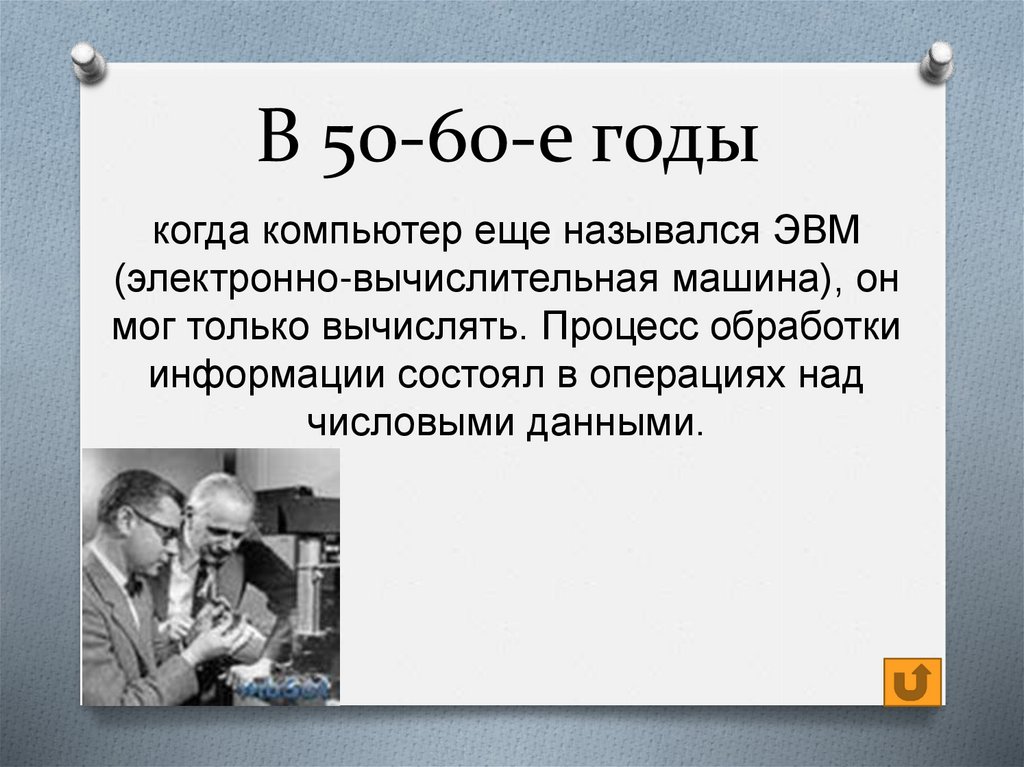 В 50-60-е годы

когда компьютер еще назывался ЭВМ (электронно-вычислительная машина), он мог только вычислять. Процесс обработки информации состоял в операциях над числовыми данными.